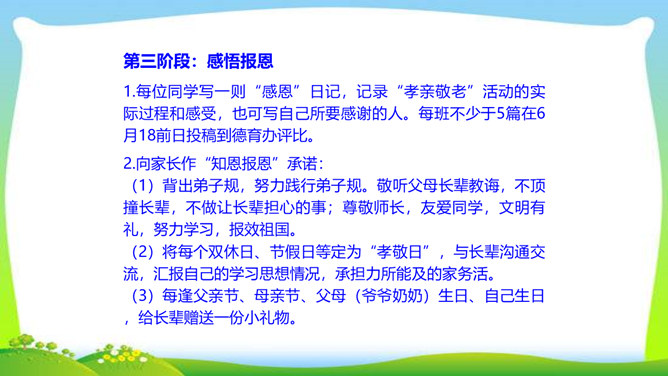 第三阶段：感悟报恩

1.每位同学写一则“感恩”日记，记录“孝亲敬老”活动的实际过程和感受，也可写自己所要感谢的人。每班不少于5篇在6月18前日投稿到德育办评比。

2.向家长作“知恩报恩”承诺：
（1）背出弟子规，努力践行弟子规。敬听父母长辈教诲，不顶撞长辈，不做让长辈担心的事；尊敬师长，友爱同学，文明有礼，努力学习，报效祖国。
（2）将每个双休日、节假日等定为“孝敬日”，与长辈沟通交流，汇报自己的学习思想情况，承担力所能及的家务活。
（3）每逢父亲节、母亲节、父母（爷爷奶奶）生日、自己生日，给长辈赠送一份小礼物。